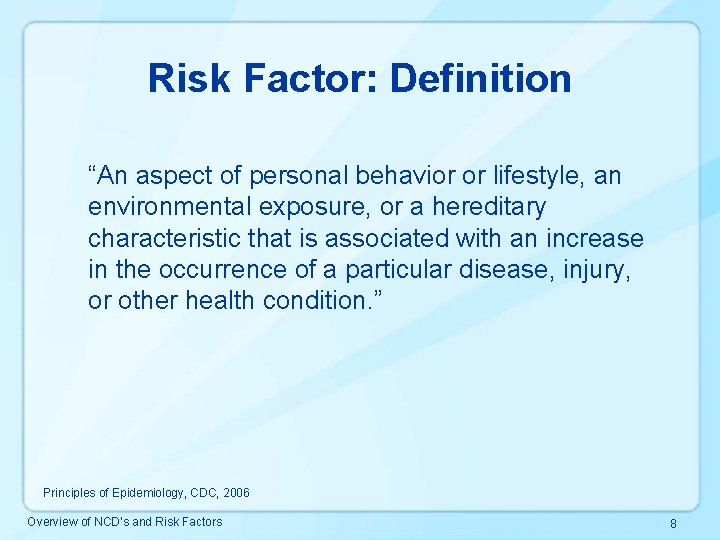 Risk Factor: Definition

“An aspect of personal behavior or lifestyle, an environmental exposure, or a hereditary characteristic that is associated with an increase in the occurrence of a particular disease, injury, or other health condition.”

Principles of Epidemiology, CDC, 2006

Overview of NCD's and Risk Factors

8